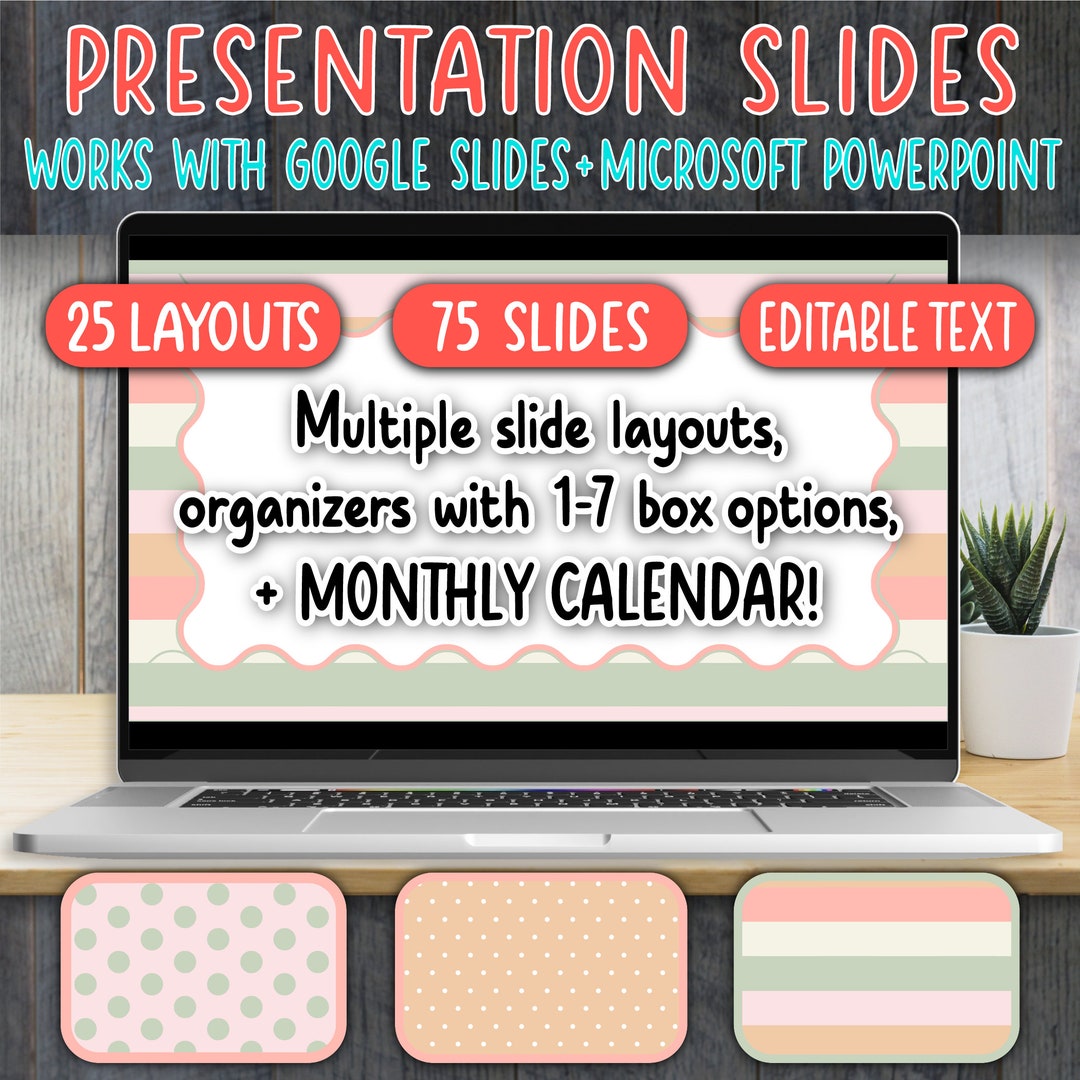 PRESENTATION SLIDES
WORKS WITH GOOGLE SLIDES+MICROSOFT POWERPOINT

25 LAYOUTS
75 SLIDES
EDITABLE TEXT

Multiple slide layouts, organizers with 1-7 box options, + MONTHLY CALENDAR!